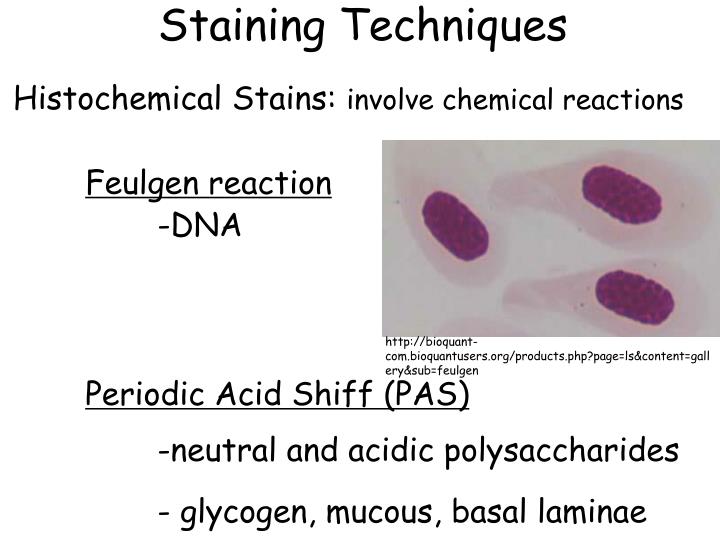 Staining Techniques

Histochemical Stains: involve chemical reactions

Feulgen reaction
-DNA

http://bioquant-com.bioquantusers.org/products.php?page=ls&content=gallery&sub=feulgen

Periodic Acid Shiff (PAS)

-neutral and acidic polysaccharides

- glycogen, mucous, basal laminae